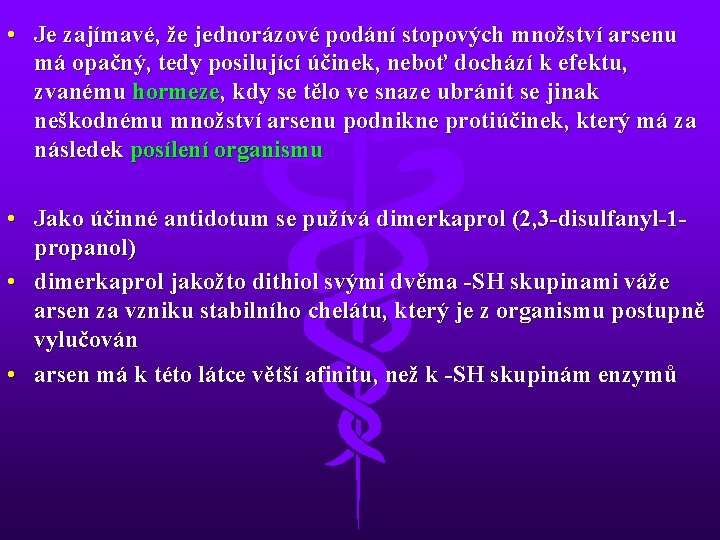 • Je zajímavé, že jednorázové podání stopových množství arsenu má opačný, tedy posilující účinek, neboť dochází k efektu, zvanému hormeze, kdy se tělo ve snaze ubránit se jinak neškodnému množství arsenu podnikne protiúčinek, který má za následek posílení organismu

• Jako účinné antidotum se pužívá dimerkaprol (2,3-disulfanyl-1-propanol)
• dimerkaprol jakožto dithiol svými dvěma -SH skupinami váže arsen za vzniku stabilního chelátu, který je z organismu postupně vylučován
• arsen má k této látce větší afinitu, než k -SH skupinám enzymů